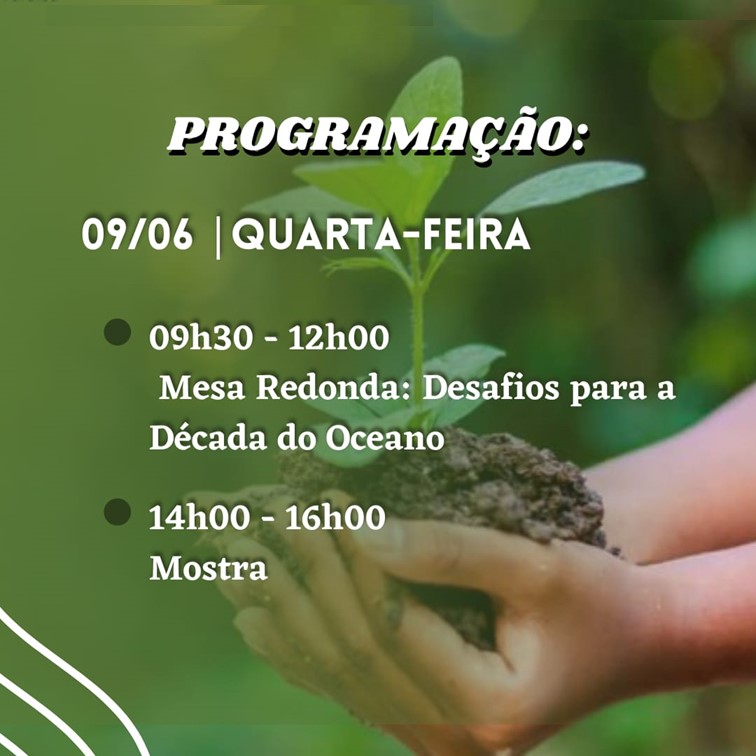 PROGRAMAÇÃO:

09/06 | QUARTA-FEIRA

09h30 - 12h00
Mesa Redonda: Desafios para a Década do Oceano

14h00 - 16h00
Mostra